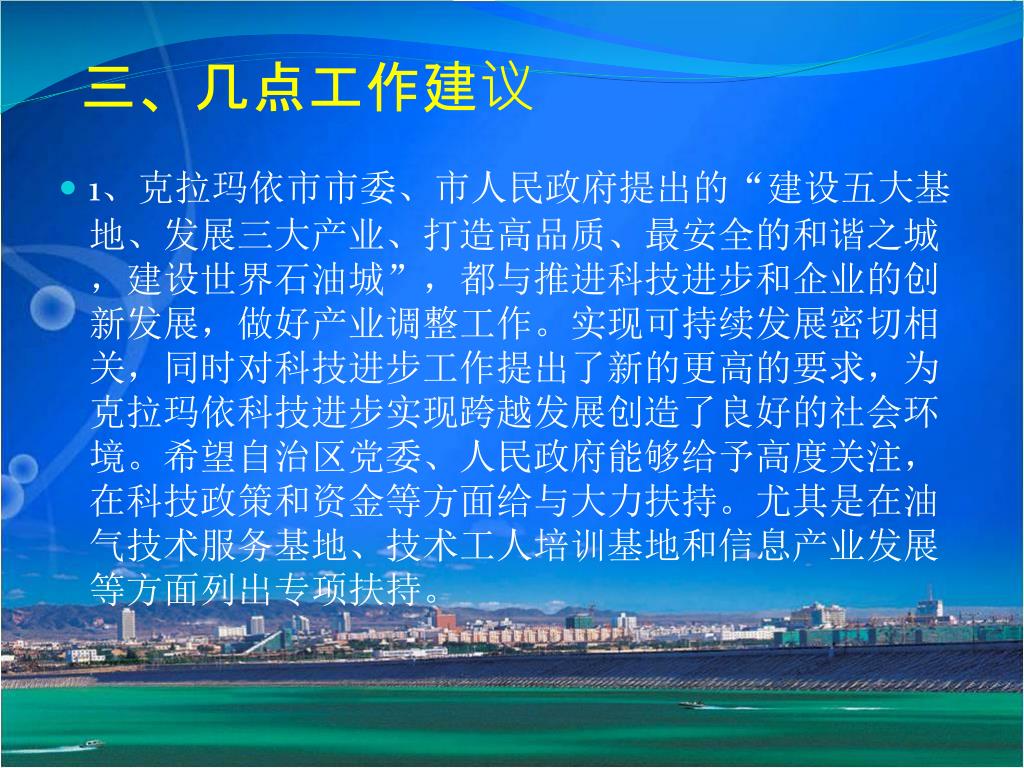 三、几点工作建议

1、克拉玛依市市委、市人民政府提出的“建设五大基地、发展三大产业、打造高品质、最安全的和谐之城，建设世界石油城”，都与推进科技进步和企业的创新发展，做好产业调整工作。实现可持续发展密切相关，同时对科技进步工作提出了新的更高的要求，为克拉玛依科技进步实现跨越发展创造了良好的社会环境。希望自治区党委、人民政府能够给予高度关注，在科技政策和资金等方面给与大力扶持。尤其是在油气技术服务基地、技术工人培训基地和信息产业发展等方面列出专项扶持。